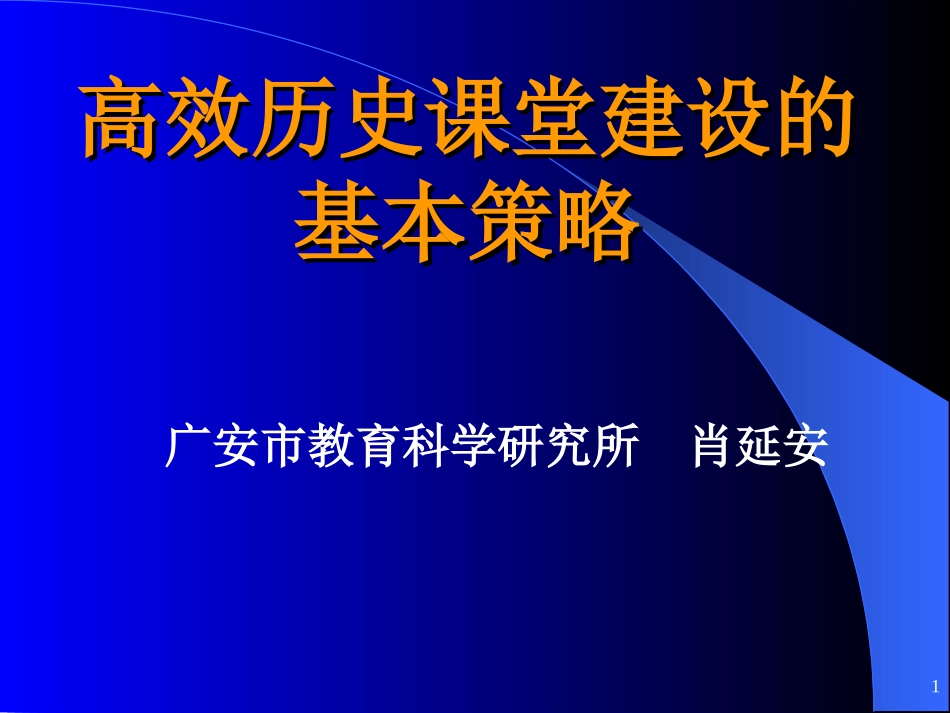 高效历史课堂建设的基本策略

广安市教育科学研究所　肖延安

1